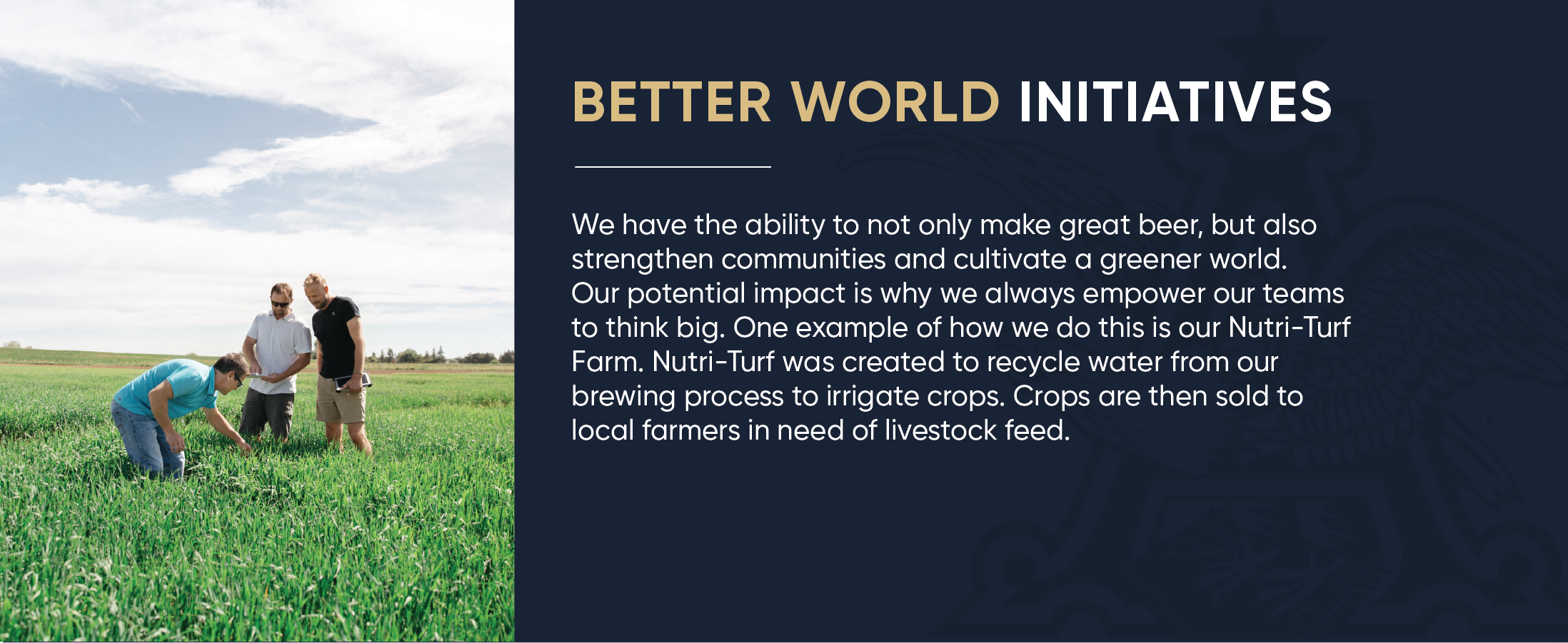 BETTER WORLD INITIATIVES

We have the ability to not only make great beer, but also strengthen communities and cultivate a greener world. Our potential impact is why we always empower our teams to think big. One example of how we do this is our Nutri-Turf Farm. Nutri-Turf was created to recycle water from our brewing process to irrigate crops. Crops are then sold to local farmers in need of livestock feed.